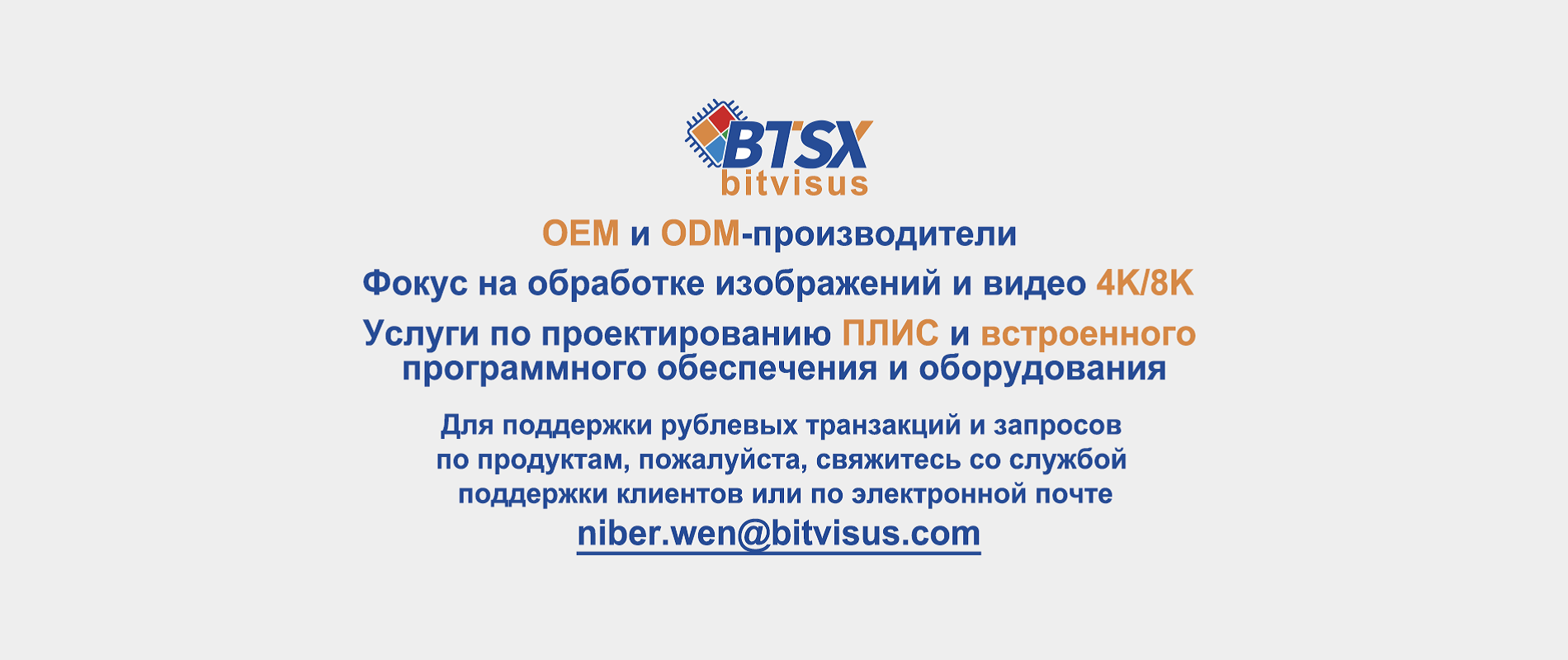 BTSX
bitvisus

OEM и ODM-производители

Фокус на обработке изображений и видео 4K/8K

Услуги по проектированию ПЛИС и встроенного программного обеспечения и оборудования

Для поддержки рублевых транзакций и запросов по продуктам, пожалуйста, свяжитесь со службой поддержки клиентов или по электронной почте

niber.wen@bitvisus.com